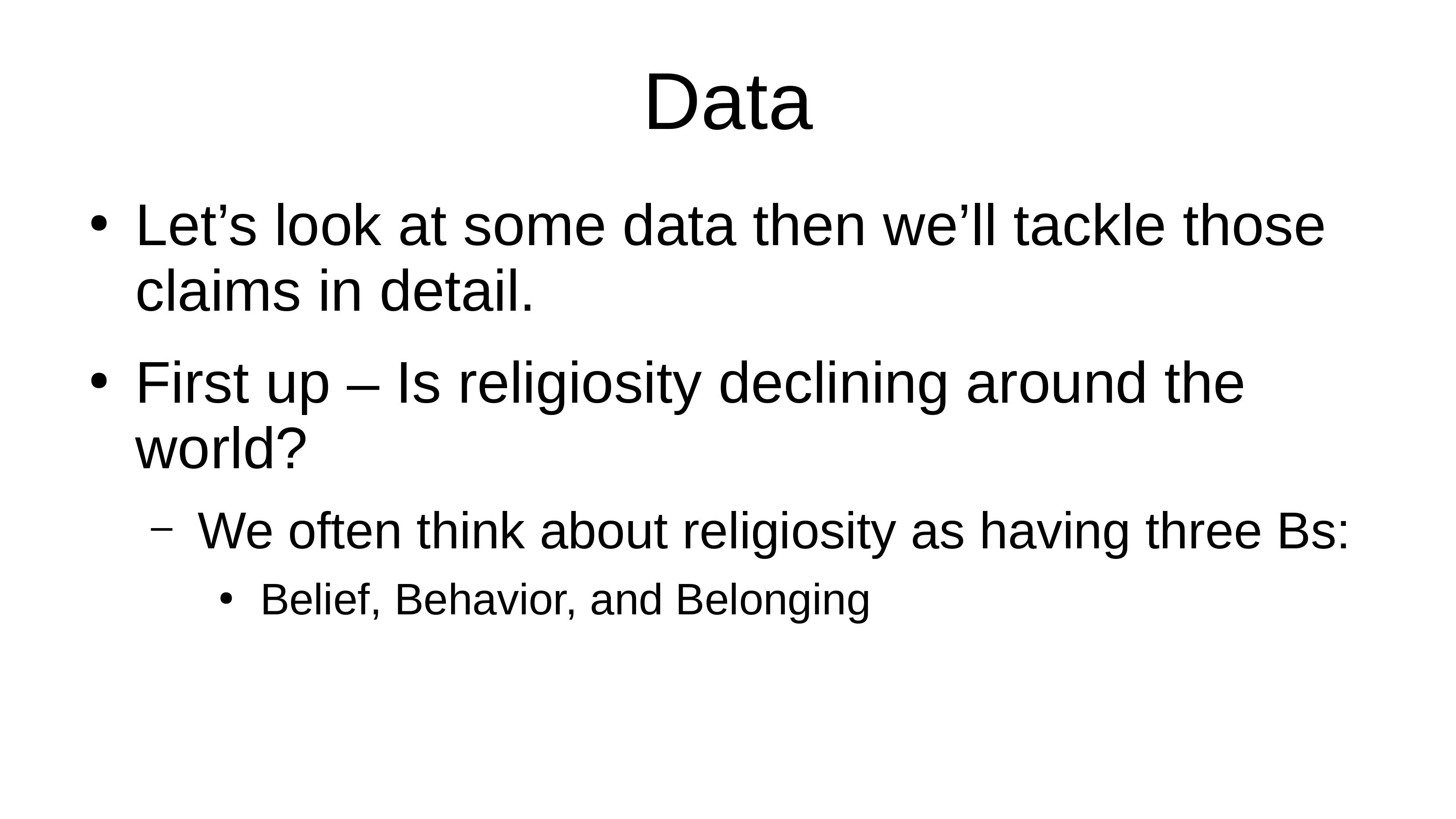 Data

• Let’s look at some data then we’ll tackle those claims in detail.

• First up – Is religiosity declining around the world?

– We often think about religiosity as having three Bs:

• Belief, Behavior, and Belonging